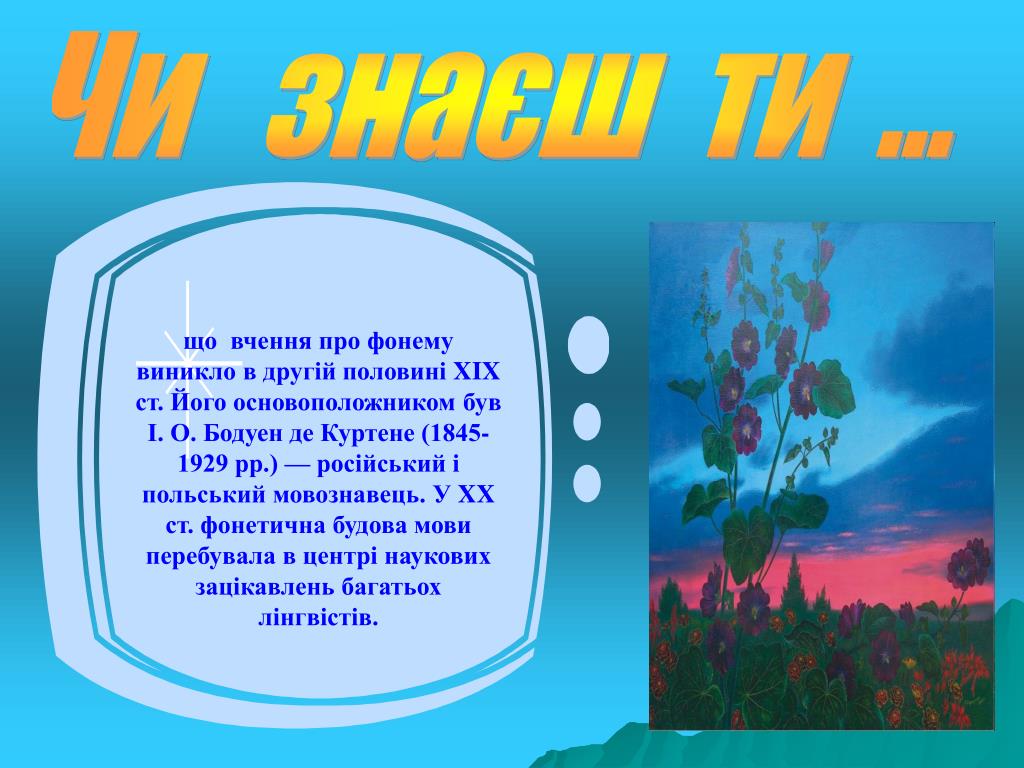 Чи знаєш ти …

що вчення про фонему виникло в другій половині XIX ст. Його основоположником був І. О. Бодуен де Куртене (1845-1929 рр.) — російський і польський мовознавець. У XX ст. фонетична будова мови перебувала в центрі наукових зацікавлень багатьох лінгвістів.